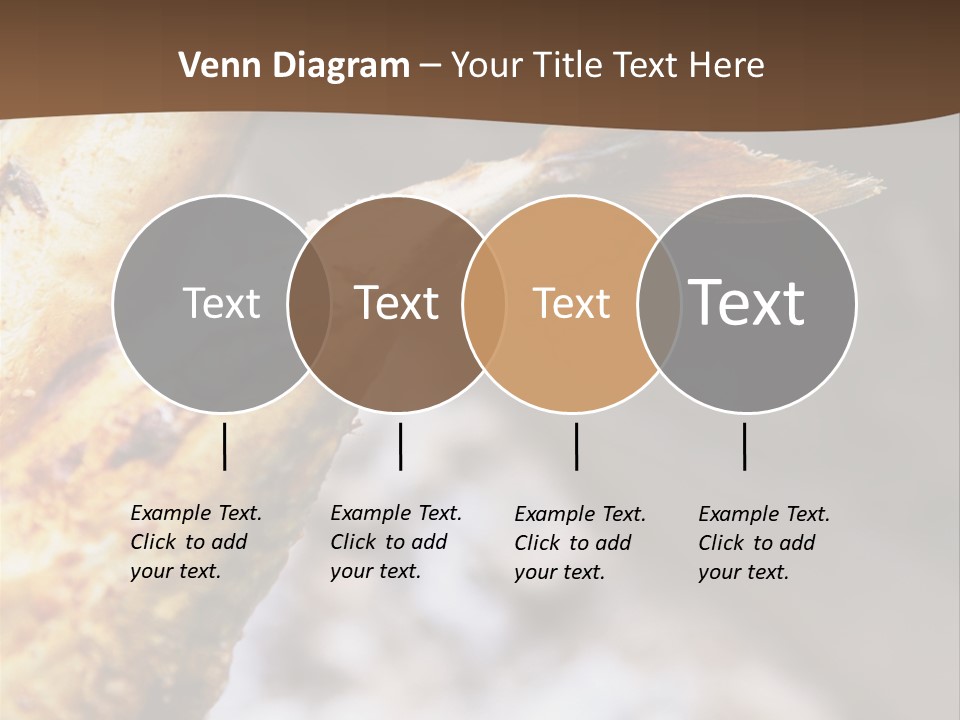 Venn Diagram – Your Title Text Here

Text

Text

Text

Text

Example Text. Click to add your text.

Example Text. Click to add your text.

Example Text. Click to add your text.

Example Text. Click to add your text.